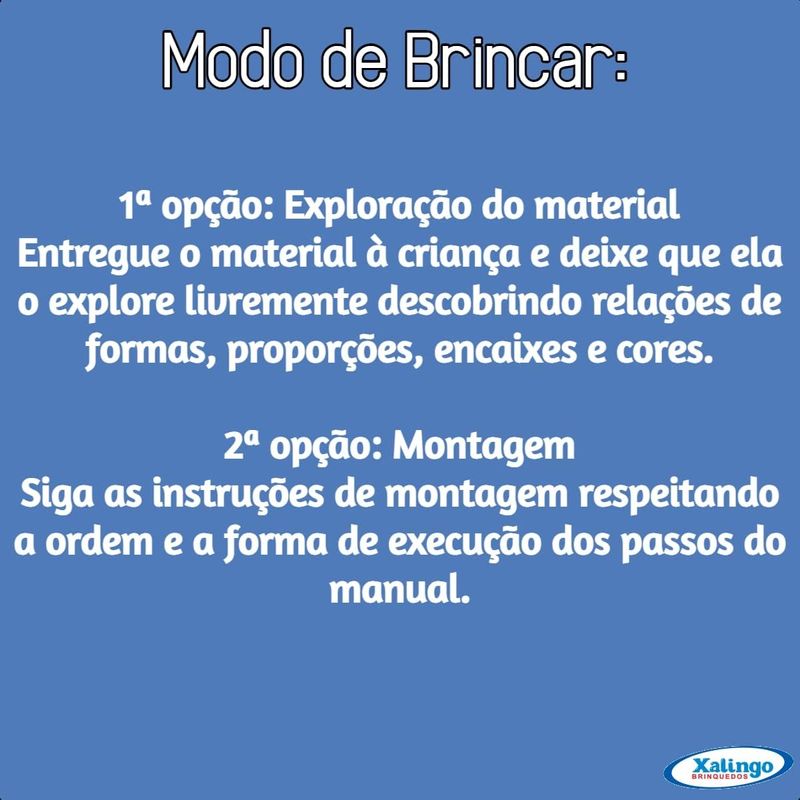 Modo de Brincar:

1ª opção: Exploração do material
Entregue o material à criança e deixe que ela o explore livremente descobrindo relações de formas, proporções, encaixes e cores.

2ª opção: Montagem
Siga as instruções de montagem respeitando a ordem e a forma de execução dos passos do manual.

Xalingo
BRINQUEDOS